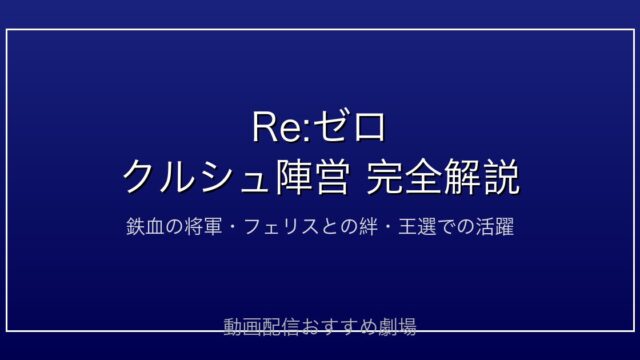 Re:ゼロ
クルシュ陣営 完全解説

鉄血の将軍・フェリスとの絆・王選での活躍

動画配信おすすめ劇場